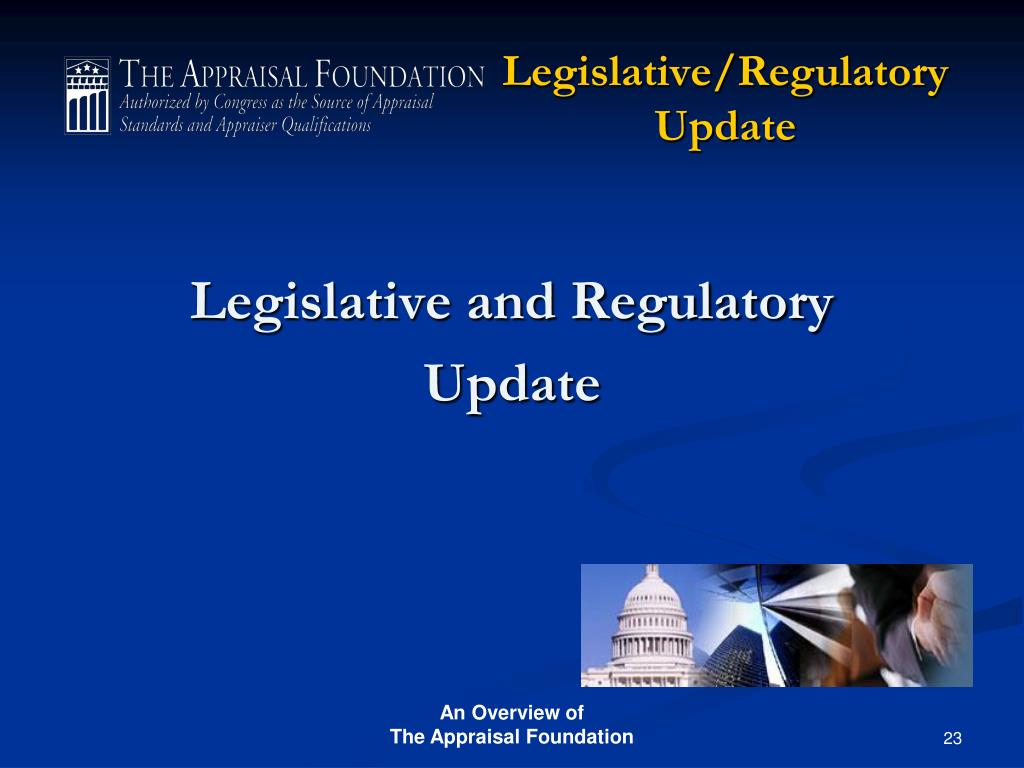 THE APPRAISAL FOUNDATION
Authorized by Congress as the Source of Appraisal Standards and Appraiser Qualifications

Legislative/Regulatory Update

Legislative and Regulatory Update

An Overview of
The Appraisal Foundation

23